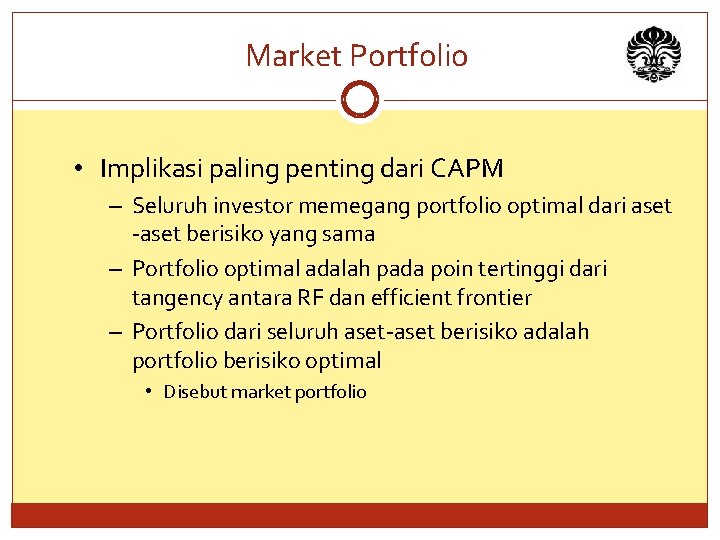 Market Portfolio

• Implikasi paling penting dari CAPM
– Seluruh investor memegang portfolio optimal dari aset -aset berisiko yang sama
– Portfolio optimal adalah pada poin tertinggi dari tangency antara RF dan efficient frontier
– Portfolio dari seluruh aset-aset berisiko adalah portfolio berisiko optimal
• Disebut market portfolio